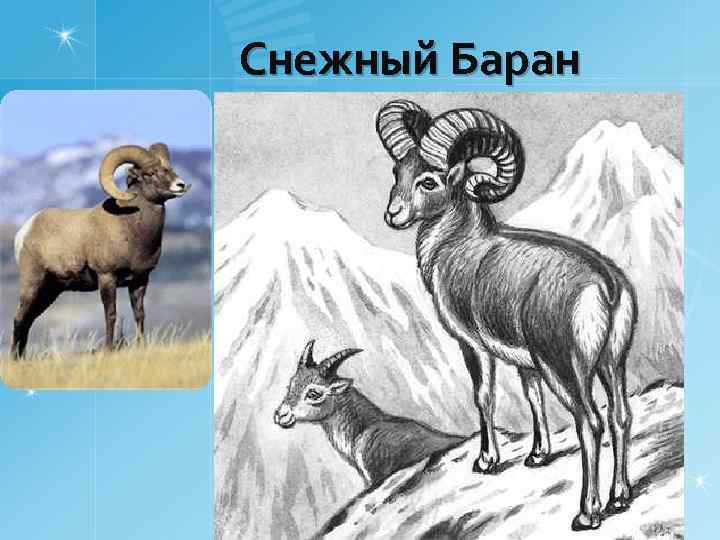 Снежный Баран